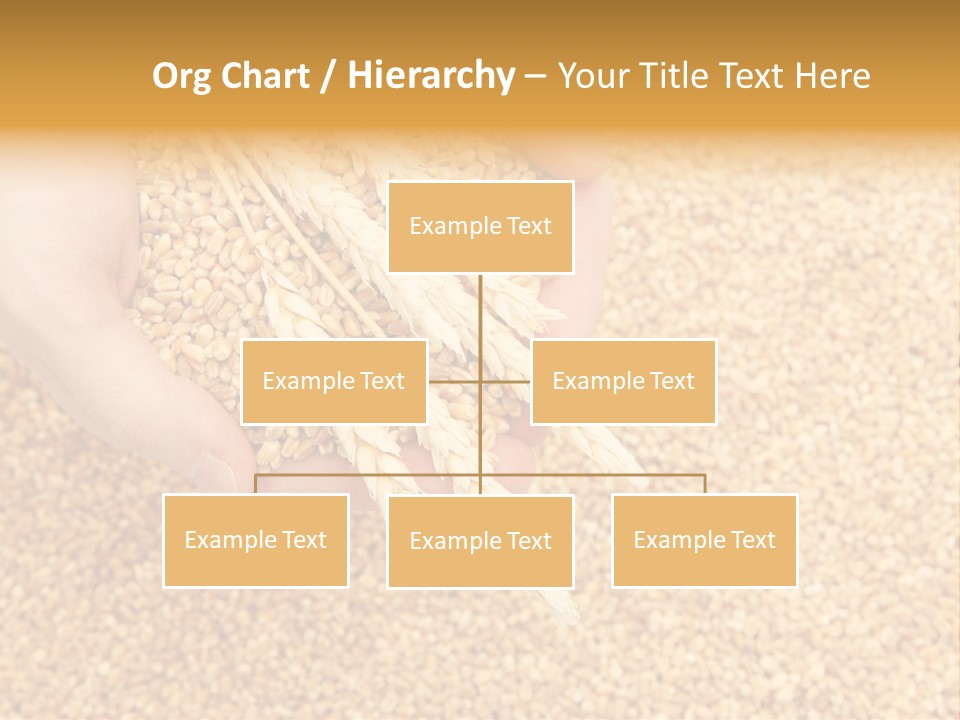 Org Chart / Hierarchy – Your Title Text Here

Example Text

Example Text

Example Text

Example Text

Example Text

Example Text